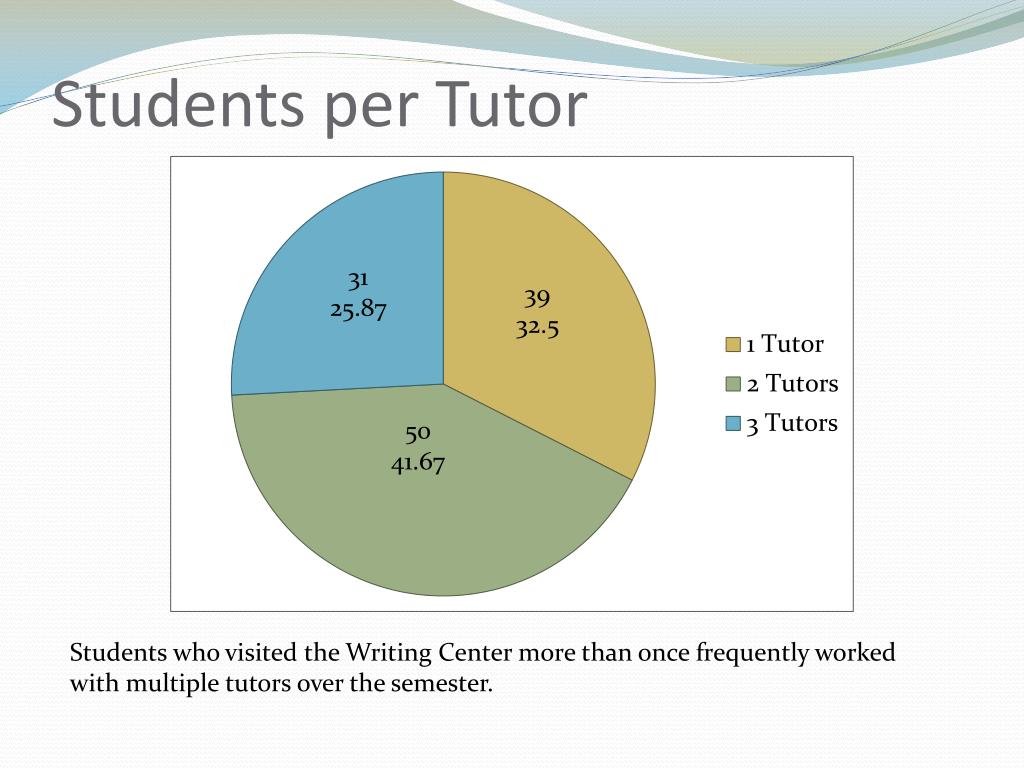 Students per Tutor

31
25.87

39
32.5

50
41.67

1 Tutor
2 Tutors
3 Tutors

Students who visited the Writing Center more than once frequently worked with multiple tutors over the semester.